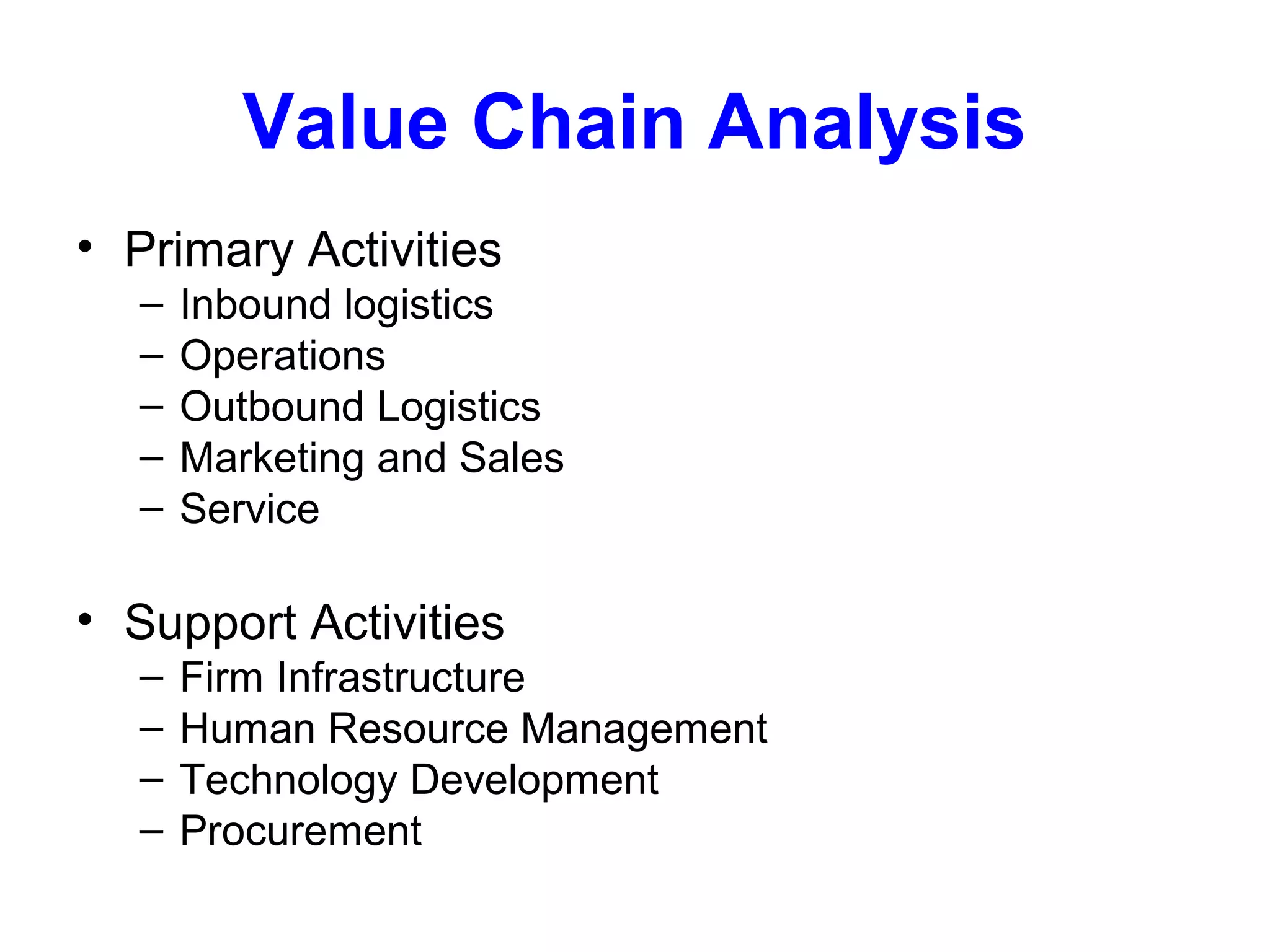 Value Chain Analysis

• Primary Activities
– Inbound logistics
– Operations
– Outbound Logistics
– Marketing and Sales
– Service

• Support Activities
– Firm Infrastructure
– Human Resource Management
– Technology Development
– Procurement